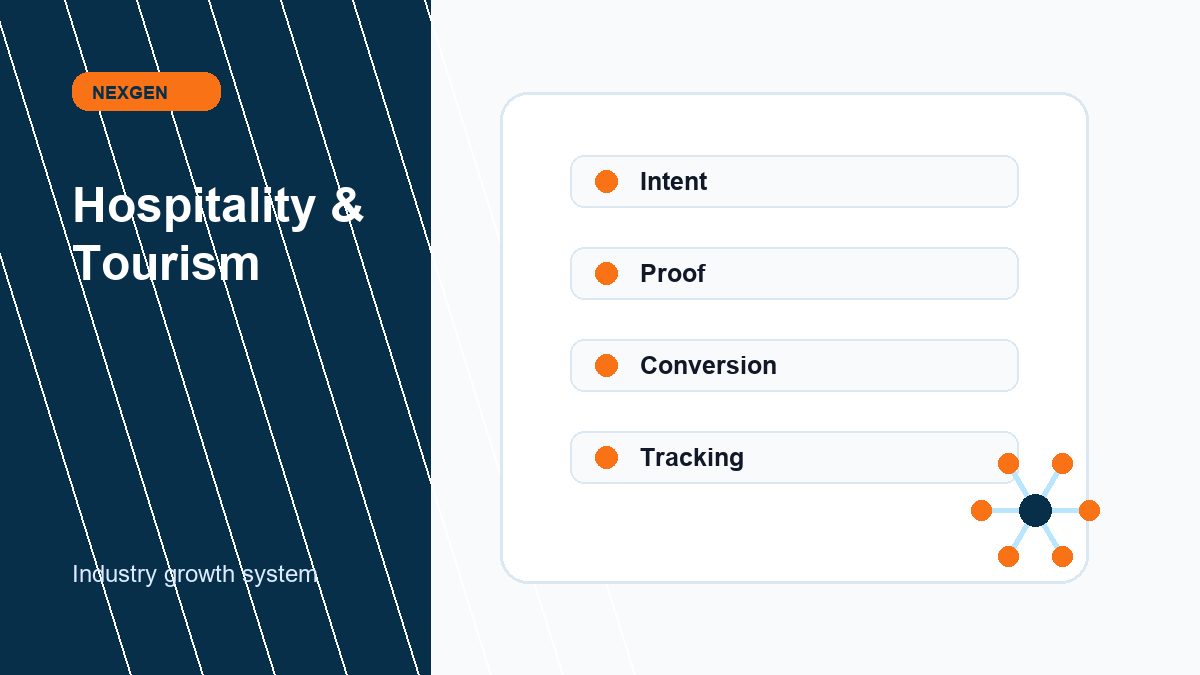 NEXGEN

Hospitality & Tourism

Industry growth system

Intent

Proof

Conversion

Tracking